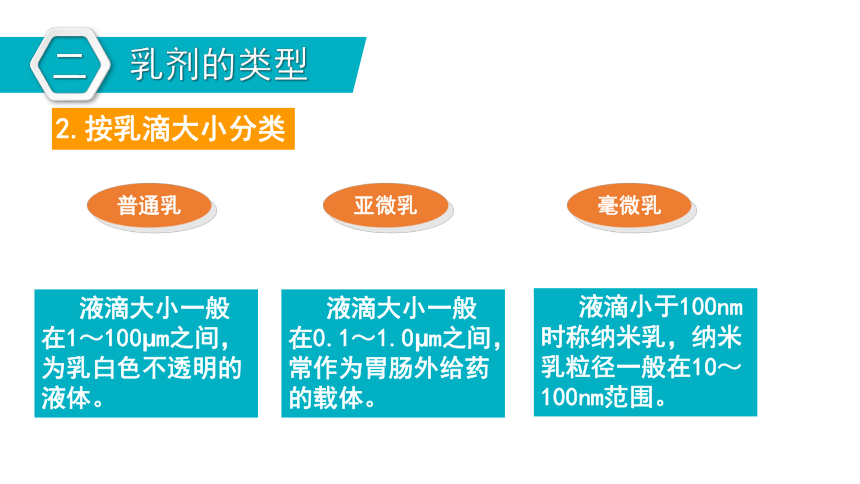 二 乳剂的类型

2. 按乳滴大小分类

普通乳

亚微乳

毫微乳

液滴大小一般在1～100μm之间，为乳白色不透明的液体。

液滴大小一般在0.1～1.0μm之间，常作为胃肠外给药的载体。

液滴小于100nm时称纳米乳，纳米乳粒径一般在10～100nm范围。